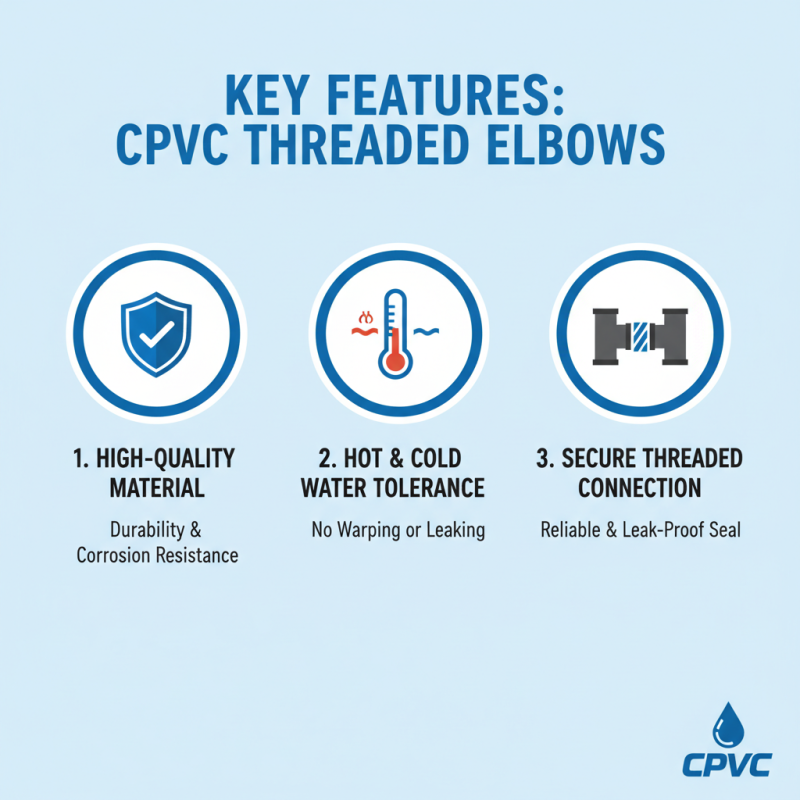 KEY FEATURES:
CPVC THREADED ELBOWS

1. HIGH-QUALITY MATERIAL

Durability & Corrosion Resistance

2. HOT & COLD WATER TOLERANCE

No Warping or Leaking

3. SECURE THREADED CONNECTION

Reliable & Leak-Proof Seal

CPVC